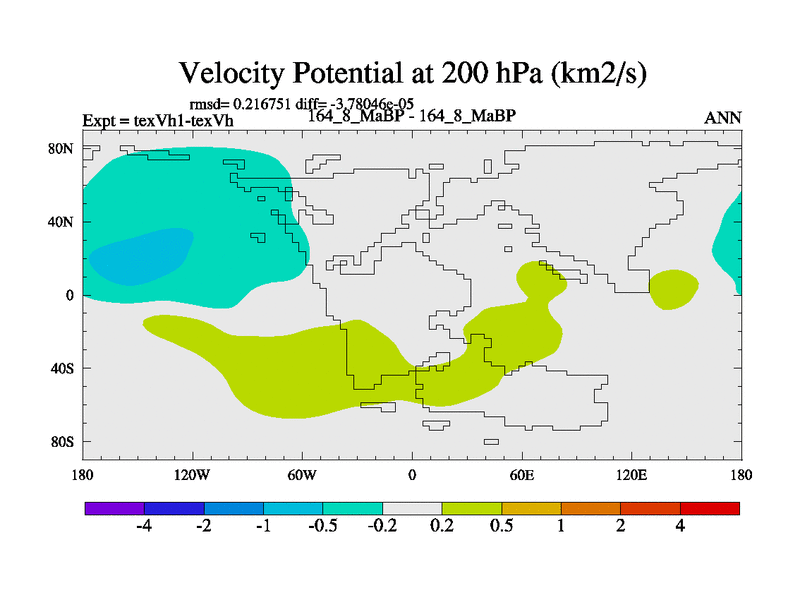 Velocity Potential at 200 hPa (km2/s)

rmsd= 0.216751 diff= -3.78046e-05

Expt = texVh1-texVh

164_8_MaBP - 164_8_MaBP

ANN

80N

40N

0

40S

80S

180

120W

60W

0

60E

120E

180

-4

-2

-1

-0.5

-0.2

0.2

0.5

1

2

4